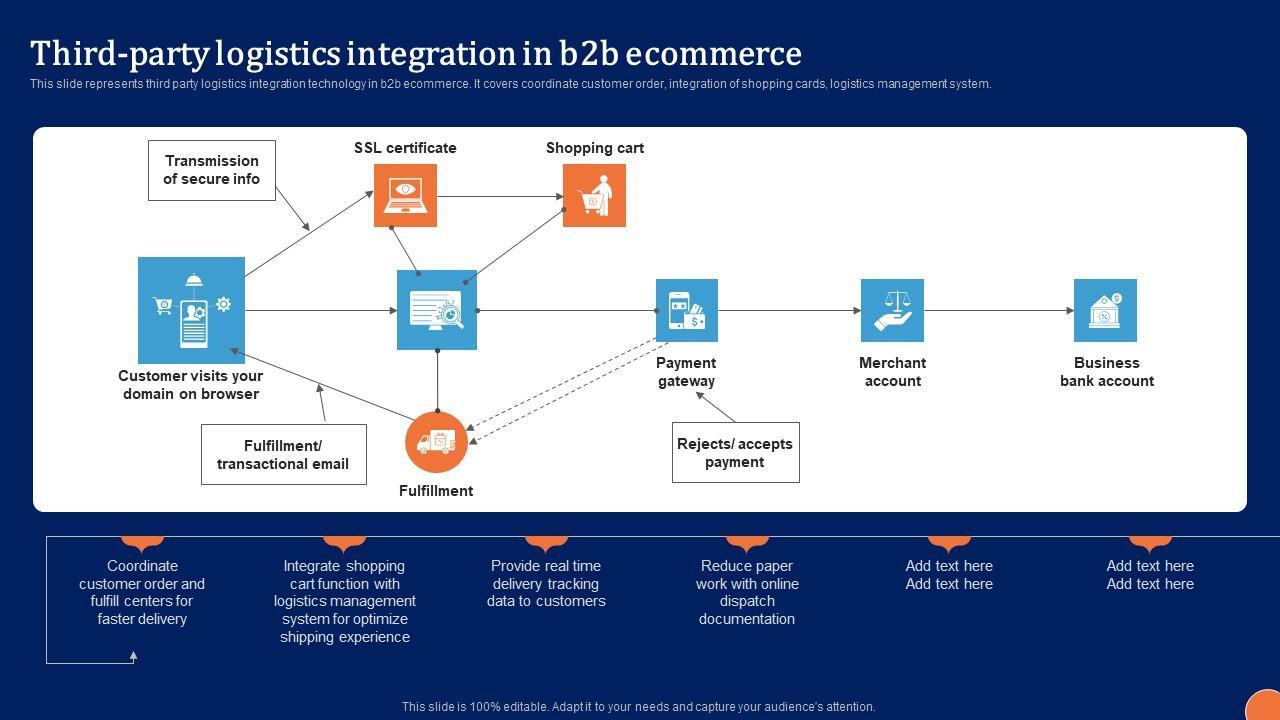 Third-party logistics integration in b2b ecommerce

This slide represents third party logistics integration technology in b2b ecommerce. It covers coordinate customer order, integration of shopping cards, logistics management system.

Transmission of secure info

SSL certificate

Shopping cart

Customer visits your domain on browser

Payment gateway

Merchant account

Business bank account

Fulfillment/ transactional email

Fulfillment

Rejects/ accepts payment

Coordinate customer order and fulfill centers for faster delivery

Integrate shopping cart function with logistics management system for optimize shipping experience

Provide real time delivery tracking data to customers

Reduce paper work with online dispatch documentation

Add text here Add text here

Add text here Add text here

This slide is 100% editable. Adapt it to your needs and capture your audience's attention.